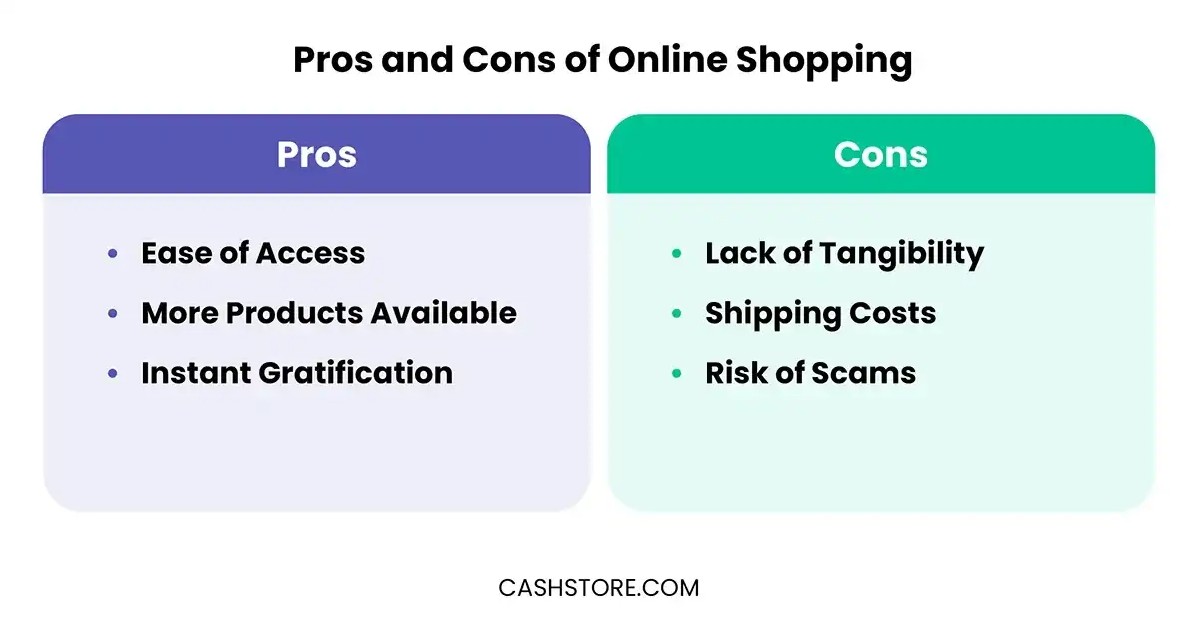 Pros and Cons of Online Shopping

Pros

- Ease of Access
- More Products Available
- Instant Gratification

Cons

- Lack of Tangibility
- Shipping Costs
- Risk of Scams

CASHSTORE.COM